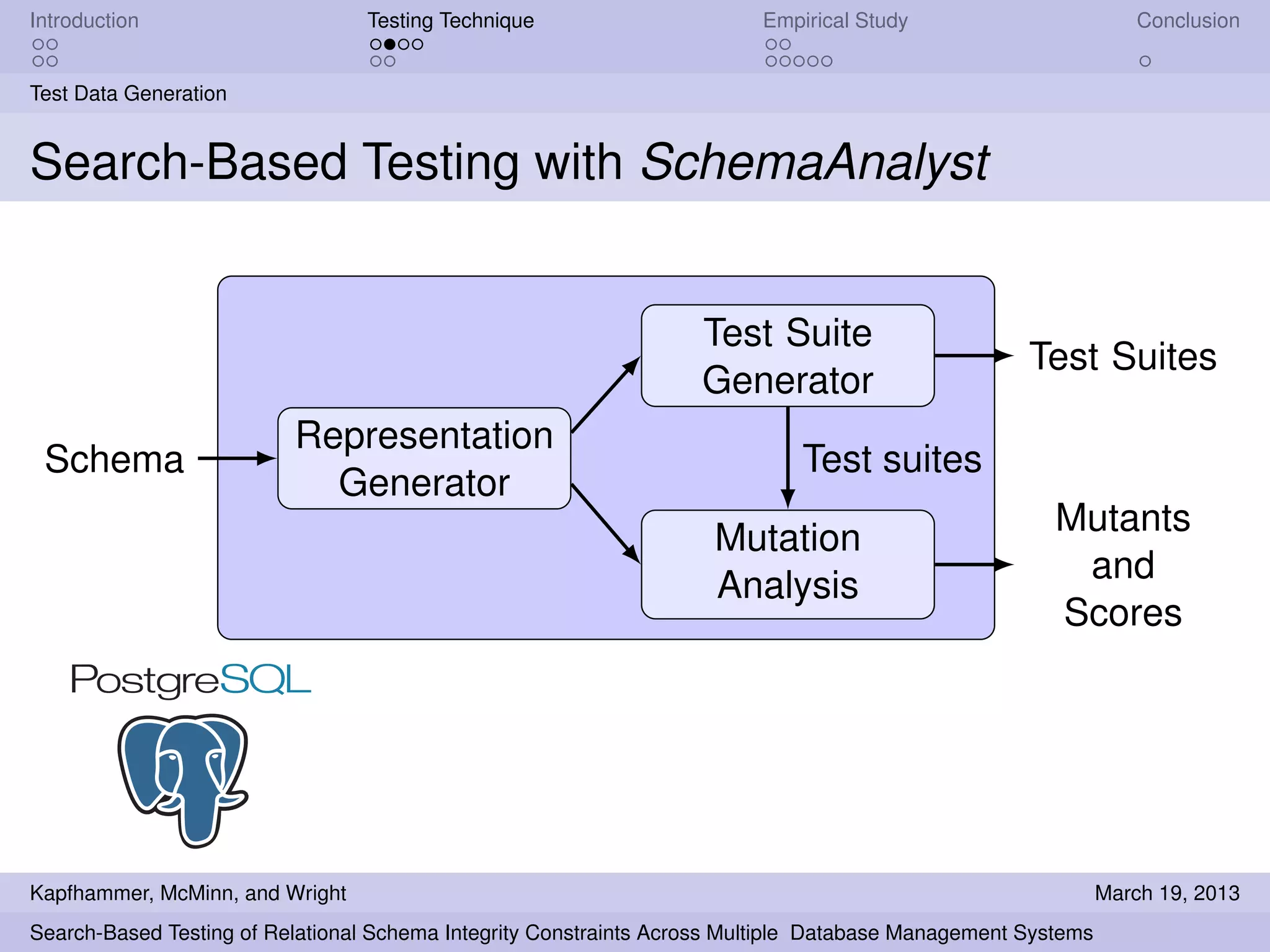 Introduction Testing Technique Empirical Study Conclusion

Test Data Generation

Search-Based Testing with SchemaAnalyst

Schema

Representation Generator

Test Suite Generator

Test suites

Mutation Analysis

Test Suites

Mutants and Scores

PostgreSQL

Kapfhammer, McMinn, and Wright March 19, 2013

Search-Based Testing of Relational Schema Integrity Constraints Across Multiple Database Management Systems